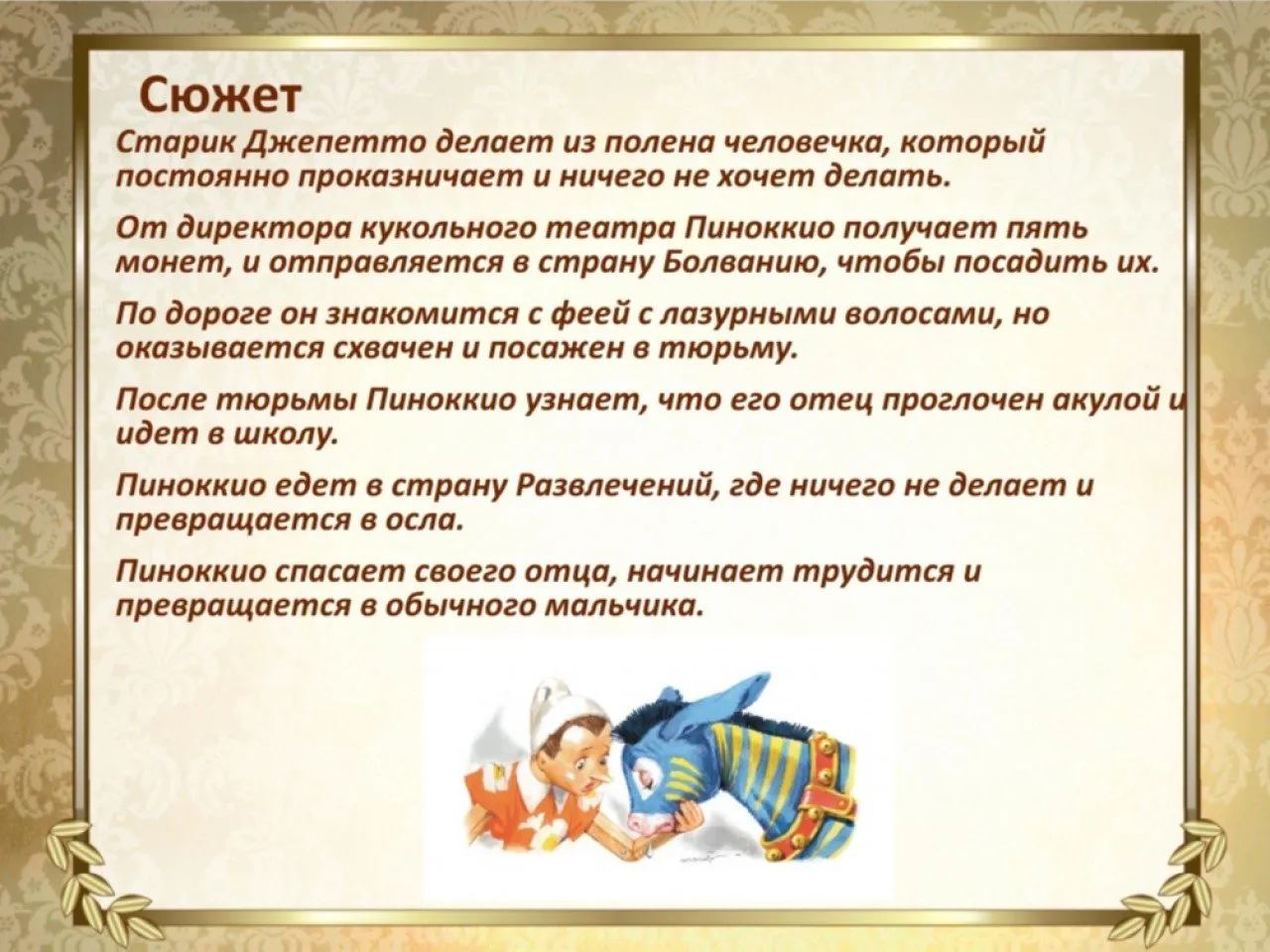 Сюжет

Старик Джепетто делает из полена человечка, который постоянно проказничает и ничего не хочет делать.

От директора кукольного театра Пиноккио получает пять монет, и отправляется в страну Болванию, чтобы посадить их.

По дороге он знакомится с феей с лазурными волосами, но оказывается схвачен и посажен в тюрьму.

После тюрьмы Пиноккио узнает, что его отец проглочен акулой и идет в школу.

Пиноккио едет в страну Развлечений, где ничего не делает и превращается в осла.

Пиноккио спасает своего отца, начинает трудится и превращается в обычного мальчика.